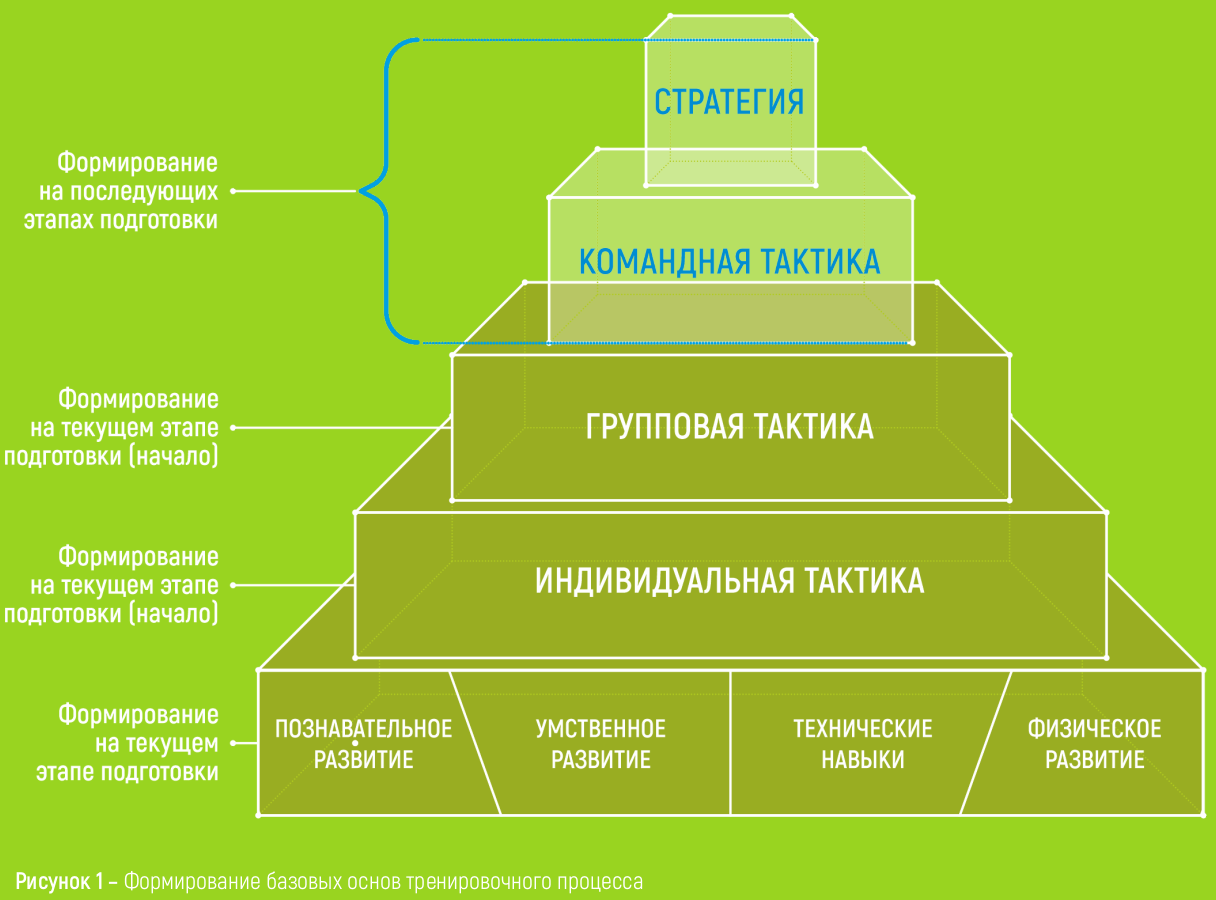 Формирование на последующих этапах подготовки

СТРАТЕГИЯ

КОМАНДНАЯ ТАКТИКА

Формирование на текущем этапе подготовки (начало)

ГРУППОВАЯ ТАКТИКА

Формирование на текущем этапе подготовки (начало)

ИНДИВИДУАЛЬНАЯ ТАКТИКА

Формирование на текущем этапе подготовки

ПОЗНАВАТЕЛЬНОЕ РАЗВИТИЕ

УМСТВЕННОЕ РАЗВИТИЕ

ТЕХНИЧЕСКИЕ НАВЫКИ

ФИЗИЧЕСКОЕ РАЗВИТИЕ

Рисунок 1 – Формирование базовых основ тренировочного процесса